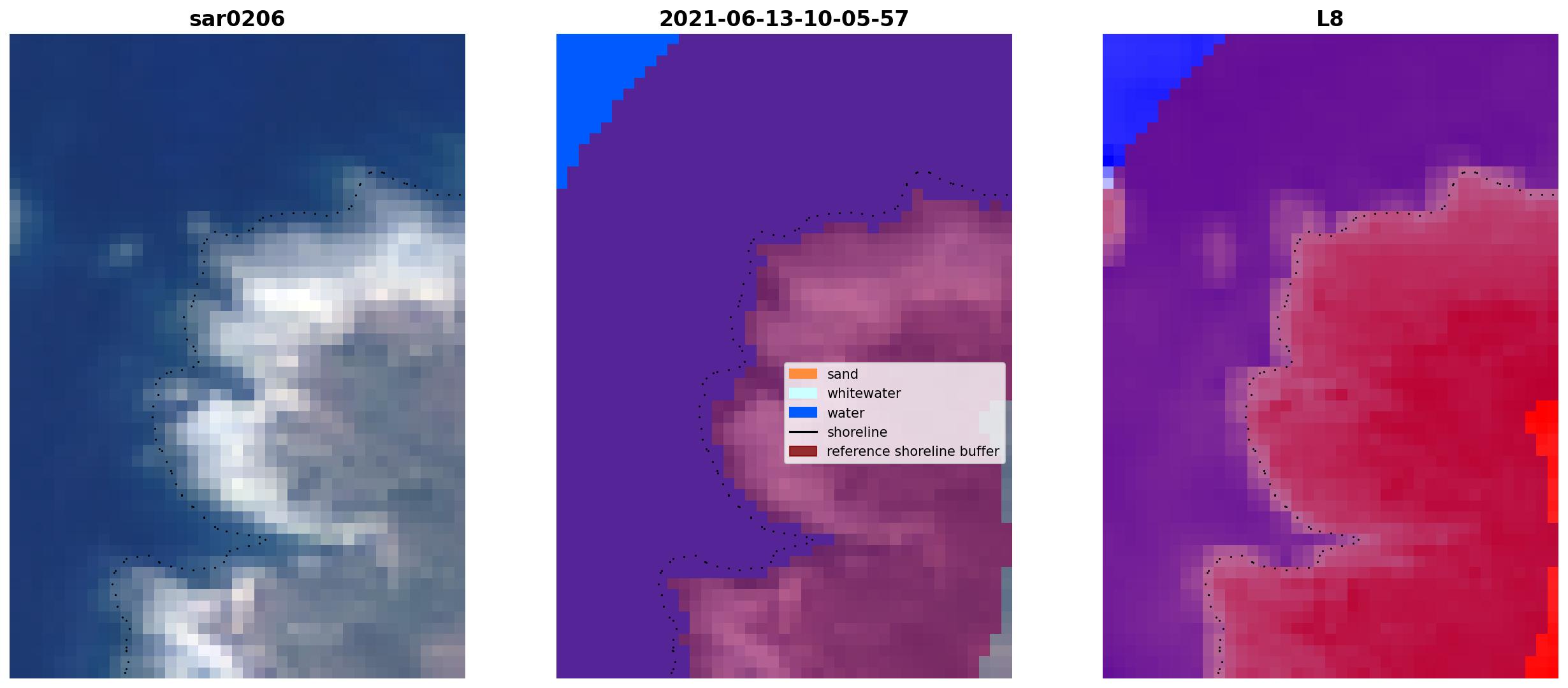 sar0206

2021-06-13-10-05-57

sand
whitewater
water
shoreline
reference shoreline buffer

L8